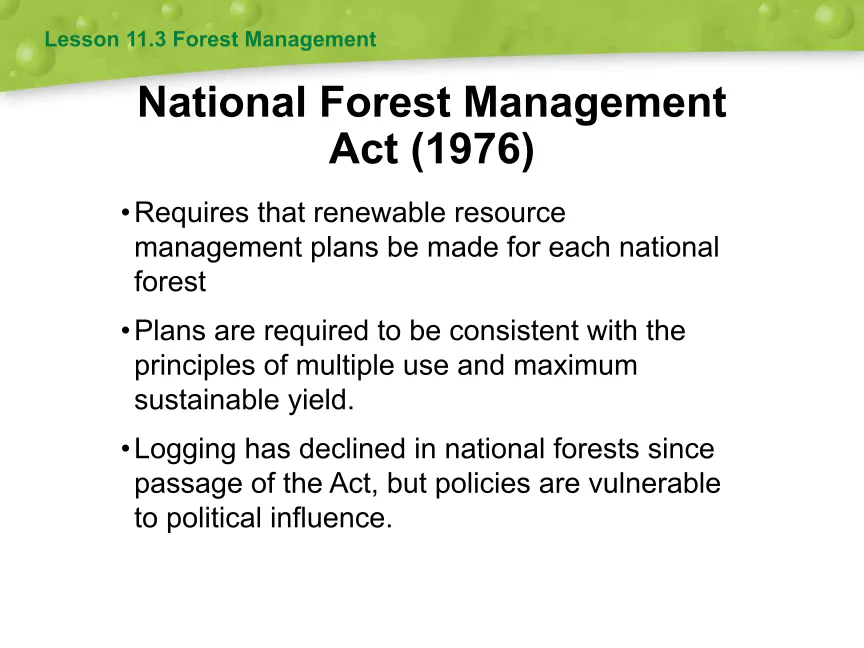 Lesson 11.3 Forest Management

National Forest Management Act (1976)

• Requires that renewable resource management plans be made for each national forest

• Plans are required to be consistent with the principles of multiple use and maximum sustainable yield.

• Logging has declined in national forests since passage of the Act, but policies are vulnerable to political influence.